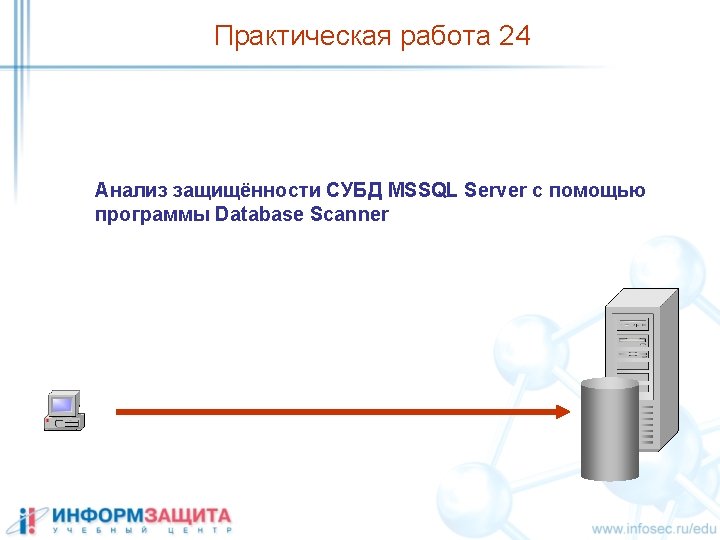 Практическая работа 24

Анализ защищённости СУБД MSSQL Server с помощью программы Database Scanner

ИНФОРМЗАЩИТА
УЧЕБНЫЙ ЦЕНТР

www.infosec.ru/edu